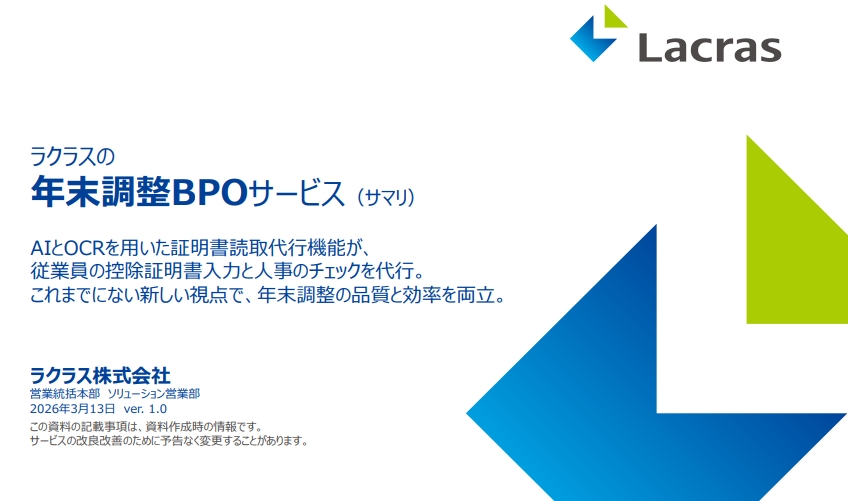 Lacras

ラクラスの
年末調整BPOサービス（サマリ）

AIとOCRを用いた証明書読取代行機能が、
従業員の控除証明書入力と人事のチェックを代行。
これまでにない新しい視点で、年末調整の品質と効率を両立。

ラクラス株式会社
営業統括本部　ソリューション営業部
2026年3月13日　ver. 1.0
この資料の記載事項は、資料作成時の情報です。
サービスの改良改善のために予告なく変更することがあります。